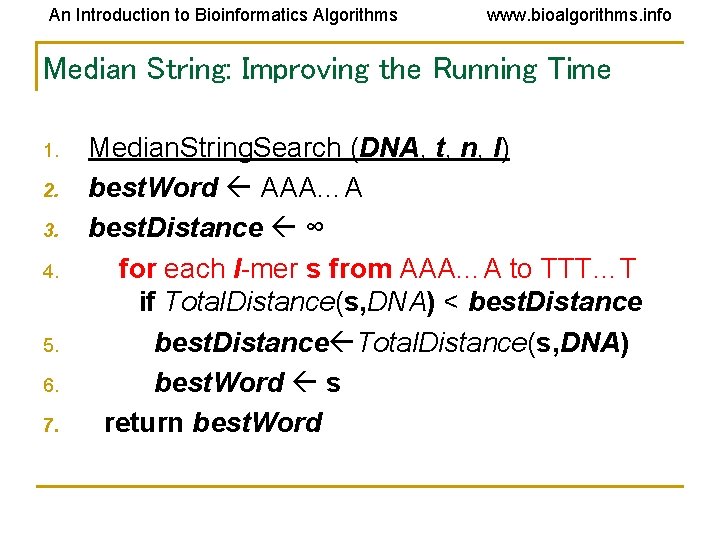 An Introduction to Bioinformatics Algorithms www.bioalgorithms.info

Median String: Improving the Running Time

1. MedianStringSearch (DNA, t, n, l)
2. bestWord ← AAA…A
3. bestDistance ← ∞
4. for each l-mer s from AAA…A to TTT…T
if TotalDistance(s,DNA) < bestDistance
5. bestDistance←TotalDistance(s,DNA)
6. bestWord ← s
7. return bestWord